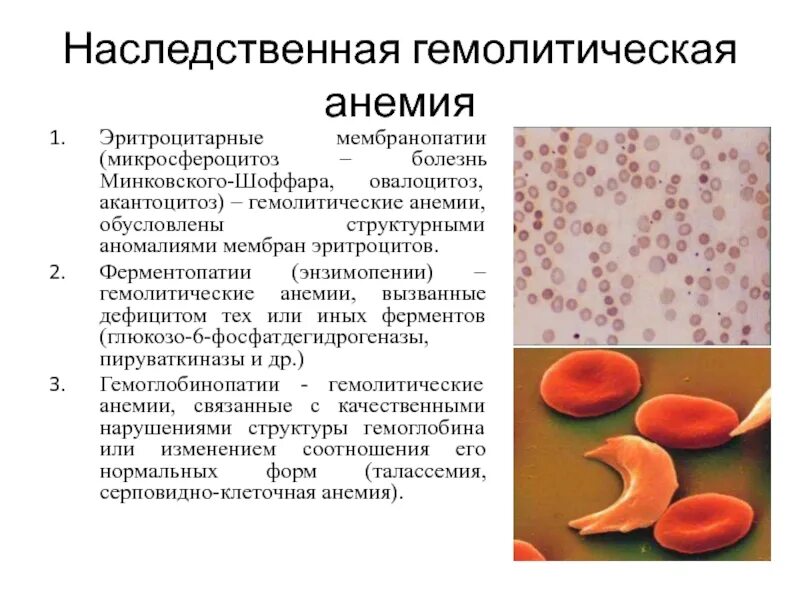 Наследственная гемолитическая анемия

1. Эритроцитарные мембранопатии (микросфероцитоз – болезнь Минковского-Шоффара, овалоцитоз, акантоцитоз) – гемолитические анемии, обусловлены структурными аномалиями мембран эритроцитов.

2. Ферментопатии (энзимопении) – гемолитические анемии, вызванные дефицитом тех или иных ферментов (глюкозо-6-фосфатдегидрогеназы, пируваткиназы и др.)

3. Гемоглобинопатии - гемолитические анемии, связанные с качественными нарушениями структуры гемоглобина или изменением соотношения его нормальных форм (талассемия, серповидно-клеточная анемия).